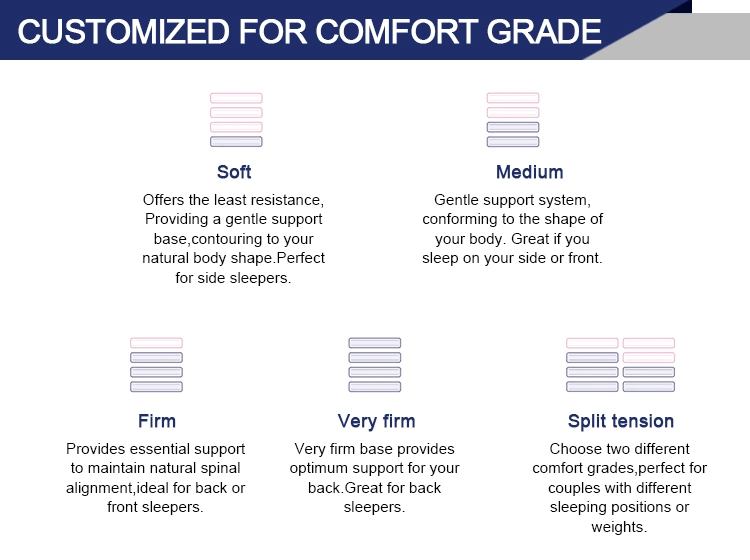 CUSTOMIZED FOR COMFORT GRADE

Soft
Offers the least resistance, Providing a gentle support base,contouring to your natural body shape.Perfect for side sleepers.

Medium
Gentle support system, conforming to the shape of your body. Great if you sleep on your side or front.

Firm
Provides essential support to maintain natural spinal alignment,ideal for back or front sleepers.

Very firm
Very firm base provides optimum support for your back.Great for back sleepers.

Split tension
Choose two different comfort grades,perfect for couples with different sleeping positions or weights.